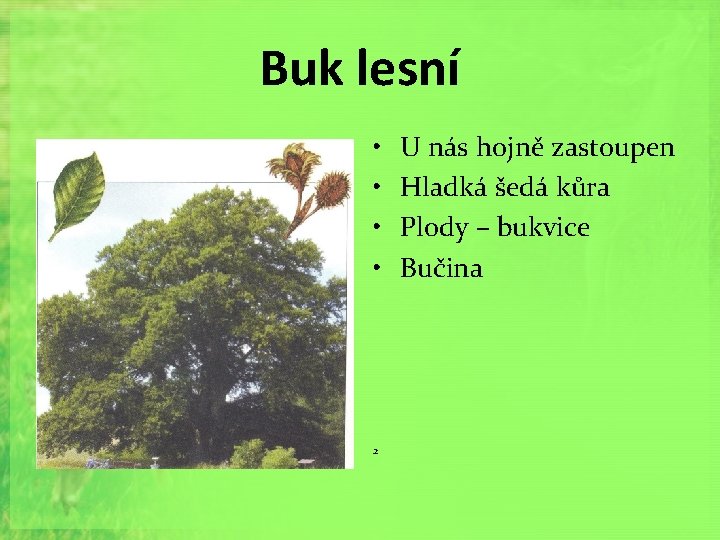 Buk lesní

• U nás hojně zastoupen
• Hladká šedá kůra
• Plody – bukvice
• Bučina

2